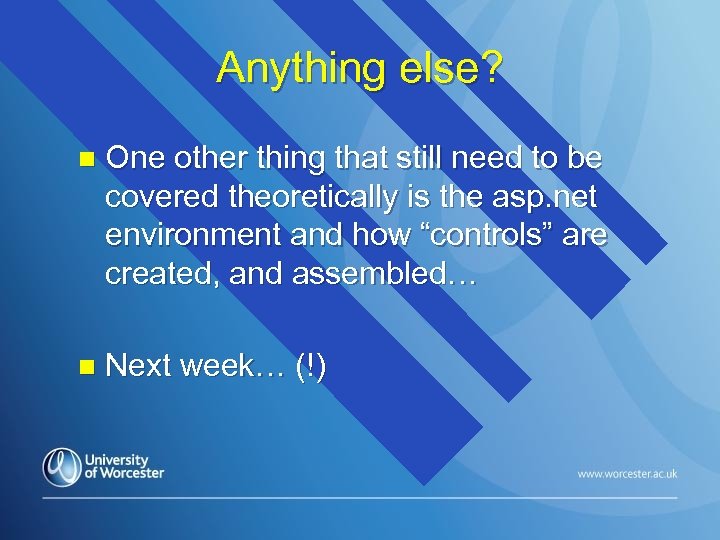 Anything else?

One other thing that still need to be covered theoretically is the asp.net environment and how “controls” are created, and assembled…

Next week… (!)

University of Worcester

www.worcester.ac.uk